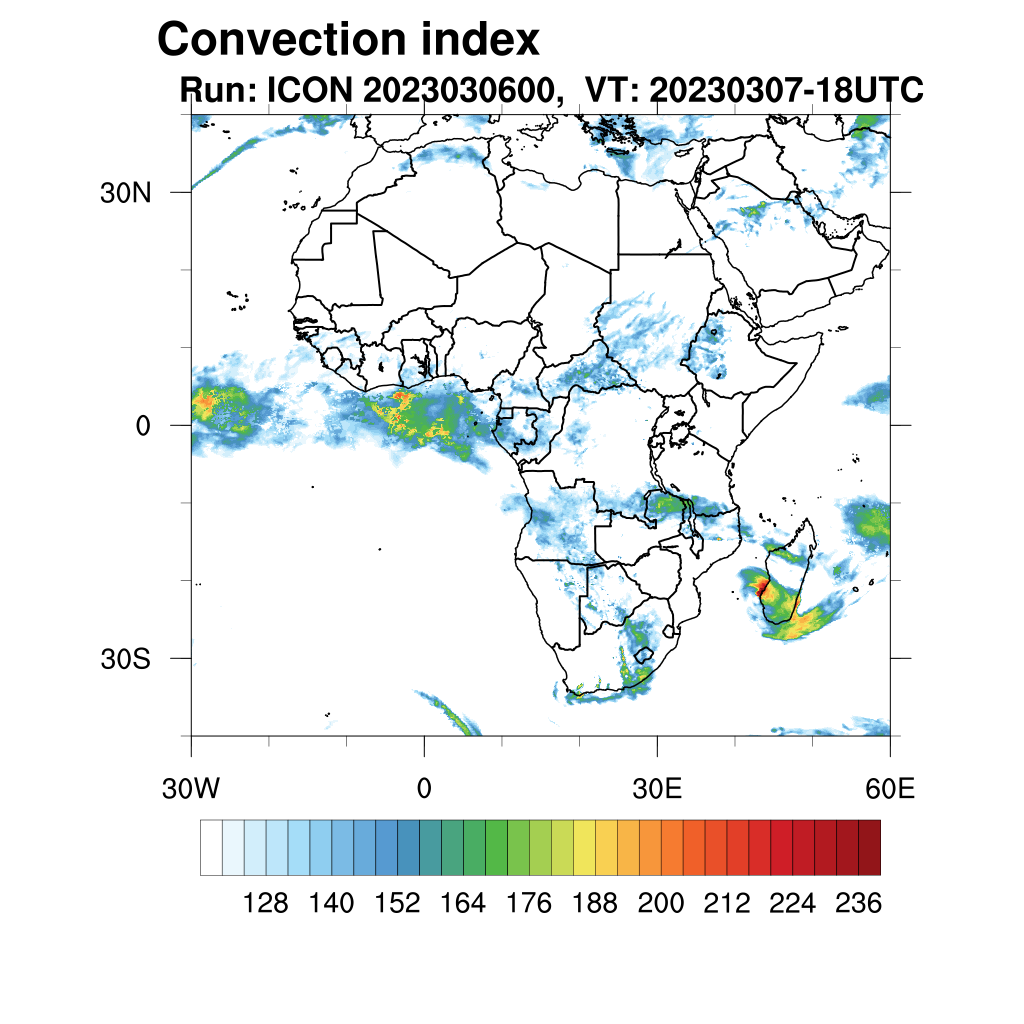 Convection index
Run: ICON 2023030600, VT: 20230307-18UTC

30N
0
30S

30W
0
30E
60E

128 140 152 164 176 188 200 212 224 236